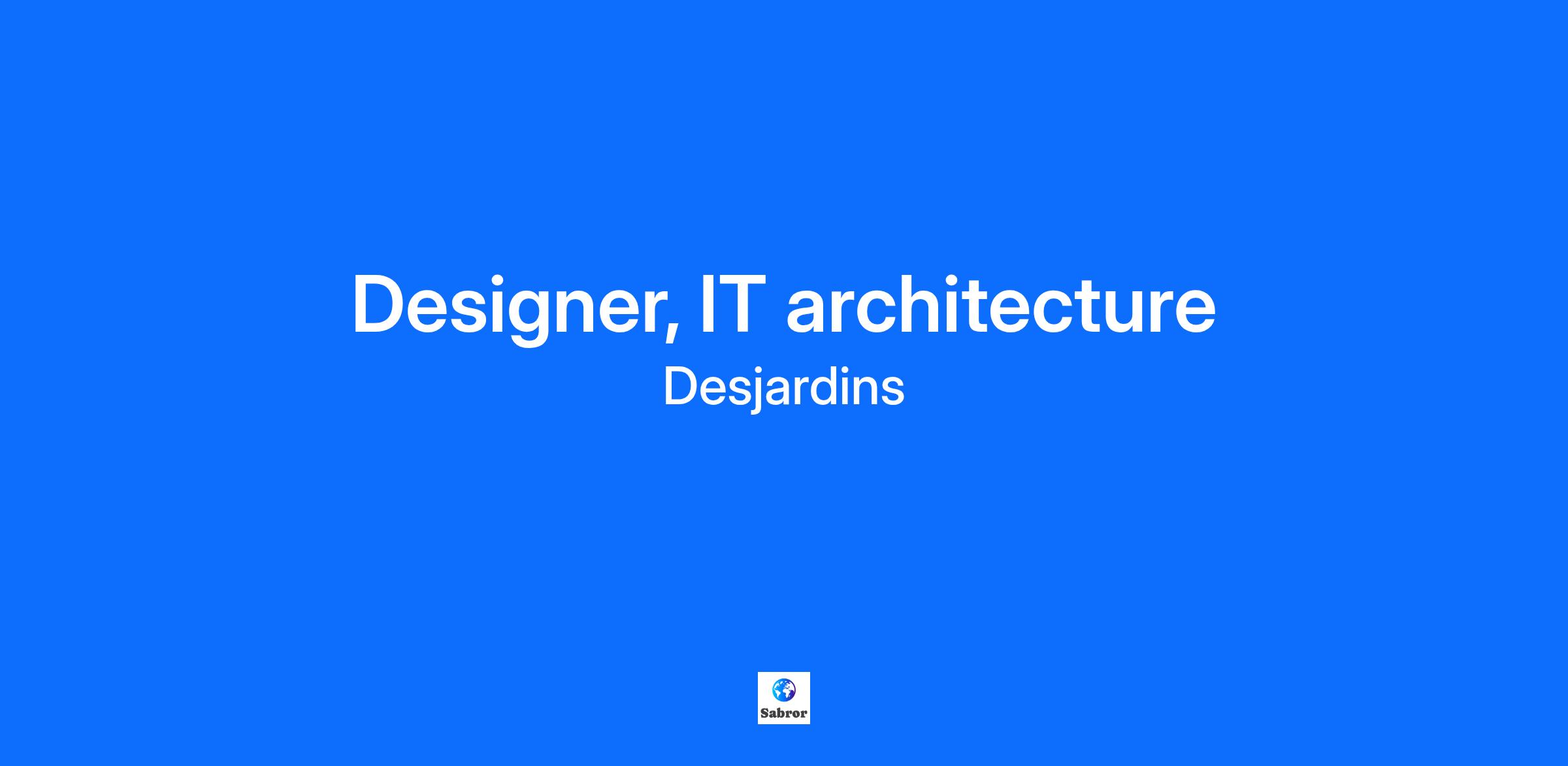 Designer, IT architecture
Desjardins

Sabror